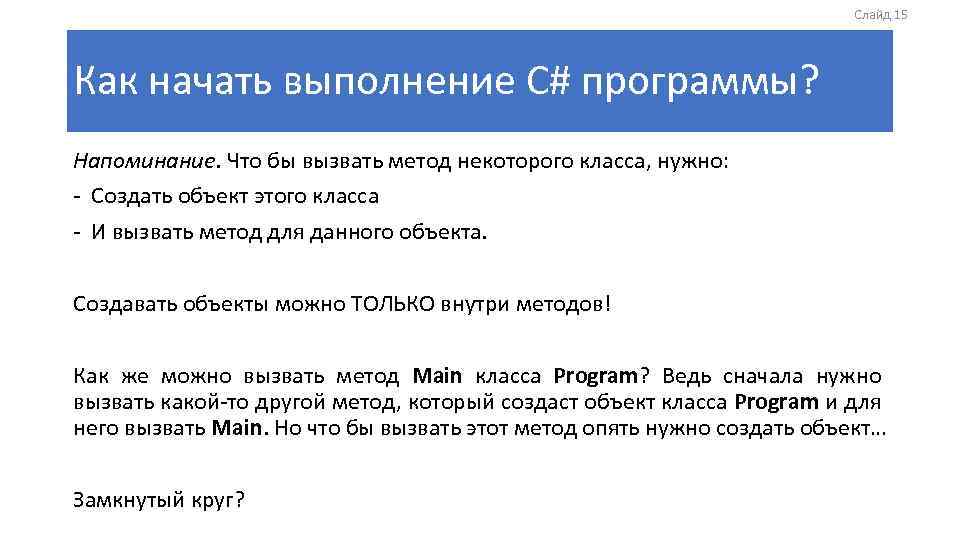 Слайд 15

Как начать выполнение C# программы?

Напоминание. Что бы вызвать метод некоторого класса, нужно:
- Создать объект этого класса
- И вызвать метод для данного объекта.

Создавать объекты можно ТОЛЬКО внутри методов!

Как же можно вызвать метод Main класса Program? Ведь сначала нужно вызвать какой-то другой метод, который создаст объект класса Program и для него вызвать Main. Но что бы вызвать этот метод опять нужно создать объект…

Замкнутый круг?